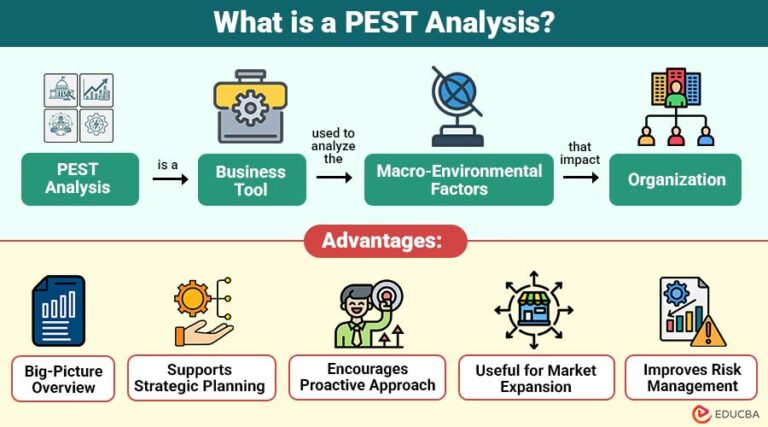 What is a PEST Analysis?

PEST Analysis

is a

Business Tool

used to analyze the

Macro-Environmental Factors

that impact

Organization

Advantages:

Big-Picture Overview

Supports Strategic Planning

Encourages Proactive Approach

Useful for Market Expansion

Improves Risk Management

EDUCBA